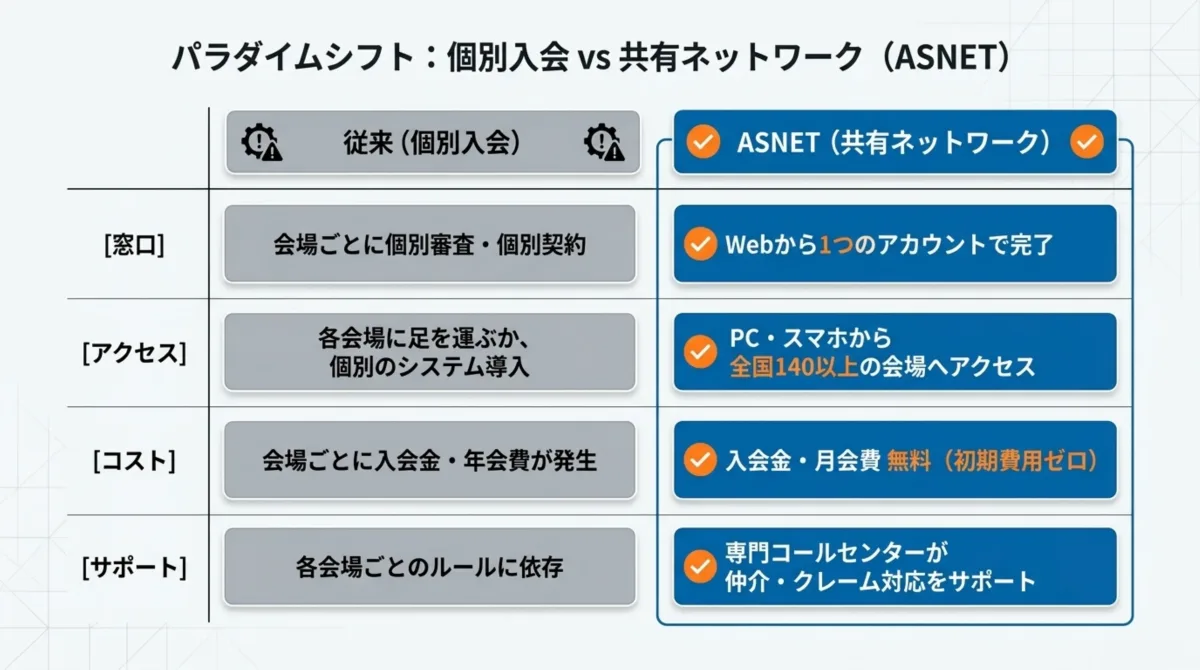 パラダイムシフト：個別入会 vs 共有ネットワーク（ASNET）

| | 従来（個別入会） | ASNET（共有ネットワーク） |
|---|---|---|
| [窓口] | 会場ごとに個別審査・個別契約 | Webから1つのアカウントで完了 |
| [アクセス] | 各会場に足を運ぶか、個別のシステム導入 | PC・スマホから全国140以上の会場へアクセス |
| [コスト] | 会場ごとに入会金・年会費が発生 | 入会金・月会費 無料（初期費用ゼロ） |
| [サポート] | 各会場ごとのルールに依存 | 専門コールセンターが仲介・クレーム対応をサポート |